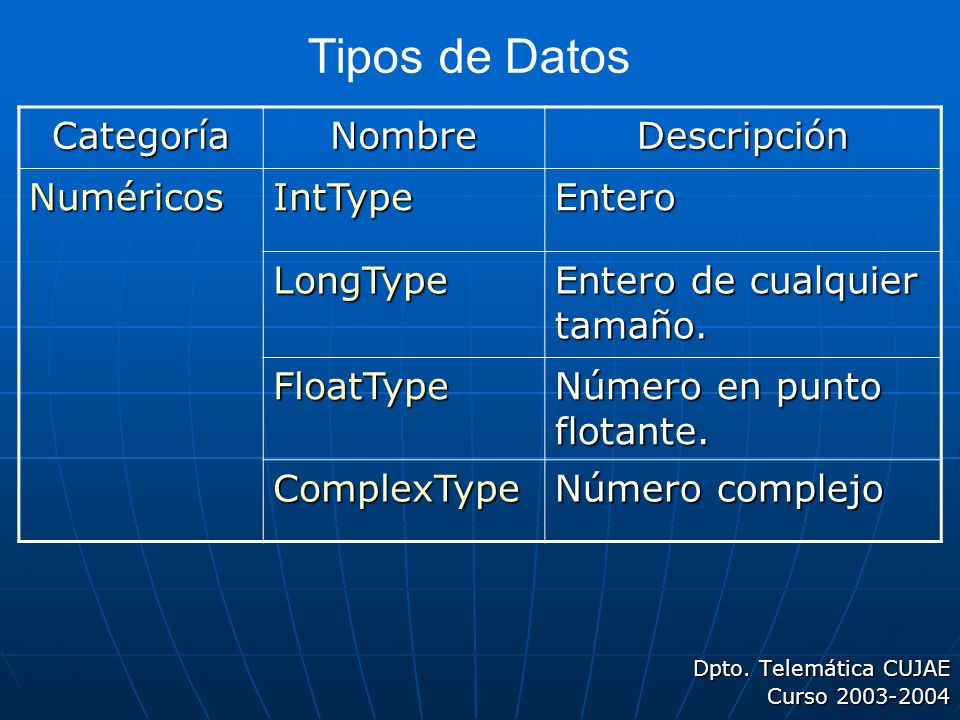 Tipos de Datos

| Categoría | Nombre | Descripción |
|---|---|---|
| Numéricos | IntType | Entero |
| | LongType | Entero de cualquier tamaño. |
| | FloatType | Número en punto flotante. |
| | ComplexType | Número complejo |

Dpto. Telemática CUJAE
Curso 2003-2004